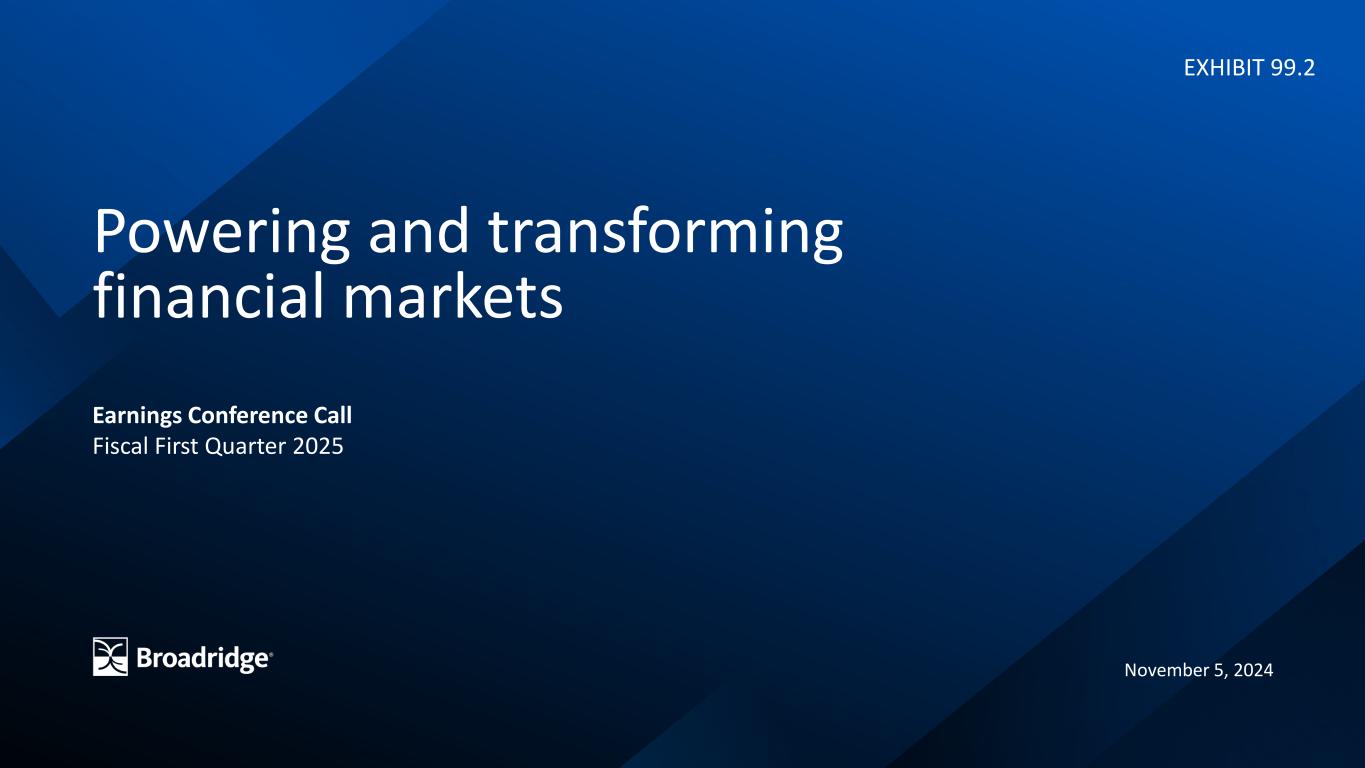 EXHIBIT 99.2

Powering and transforming financial markets

Earnings Conference Call
Fiscal First Quarter 2025

Broadridge®

November 5, 2024